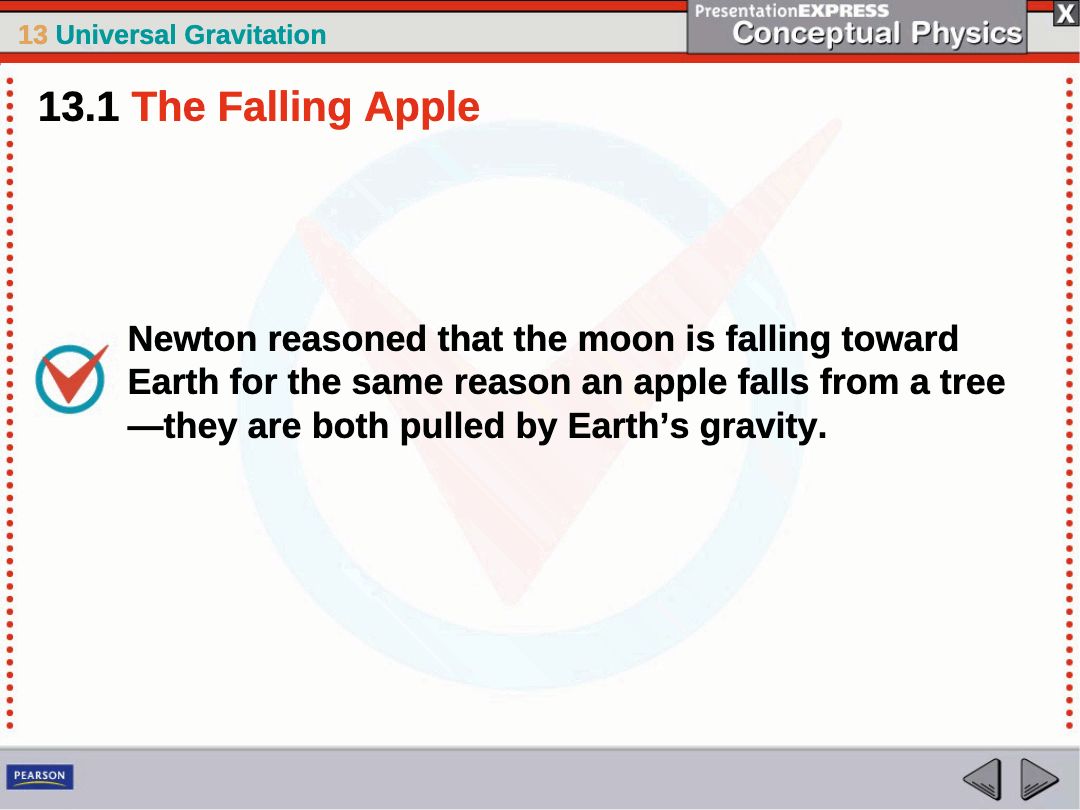 13 Universal Gravitation

PresentationEXPRESS
Conceptual Physics

X

13.1 The Falling Apple

Newton reasoned that the moon is falling toward Earth for the same reason an apple falls from a tree—they are both pulled by Earth's gravity.

PEARSON